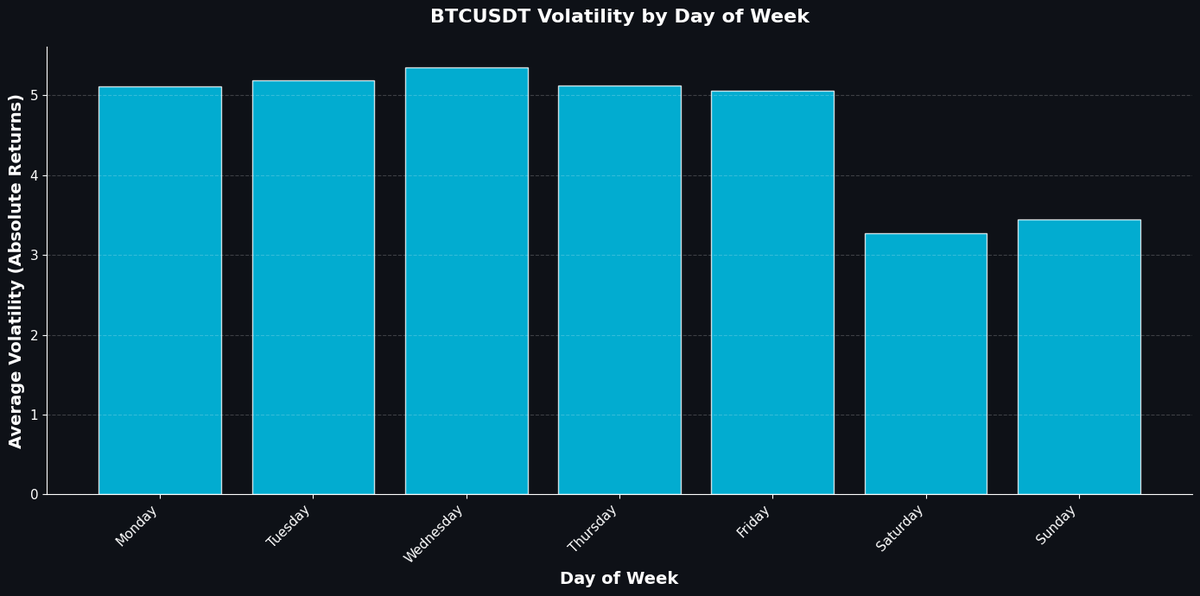 BTCUSDT Volatility by Day of Week

Average Volatility (Absolute Returns)

5
4
3
2
1
0

Monday
Tuesday
Wednesday
Thursday
Friday
Saturday
Sunday

Day of Week